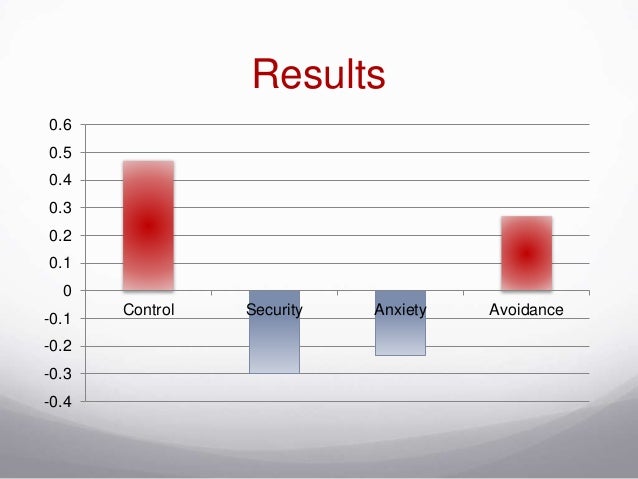 Results

0.6
0.5
0.4
0.3
0.2
0.1
0
-0.1
-0.2
-0.3
-0.4

Control
Security
Anxiety
Avoidance